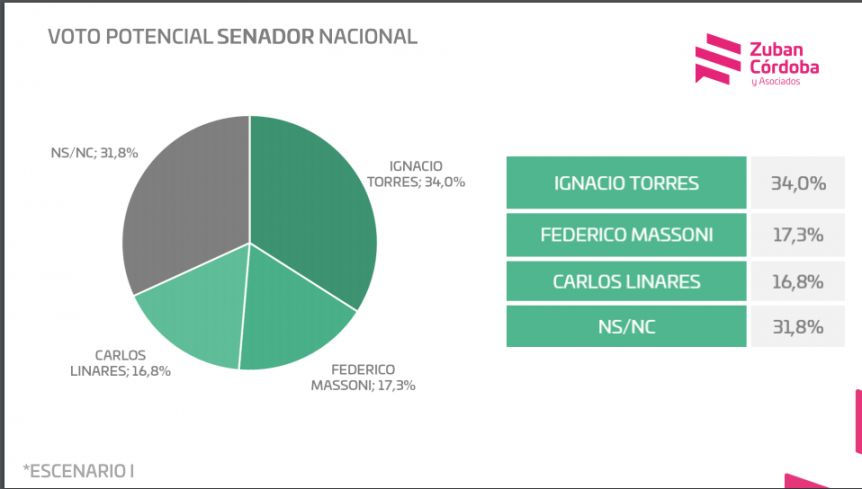 VOTO POTENCIAL SENADOR NACIONAL

Zuban Córdoba y Asociados

NS/NC; 31,8%

IGNACIO TORRES; 34,0%

CARLOS LINARES; 16,8%

FEDERICO MASSONI; 17,3%

| IGNACIO TORRES | 34,0% |
|---|---|
| FEDERICO MASSONI | 17,3% |
| CARLOS LINARES | 16,8% |
| NS/NC | 31,8% |

*ESCENARIO I